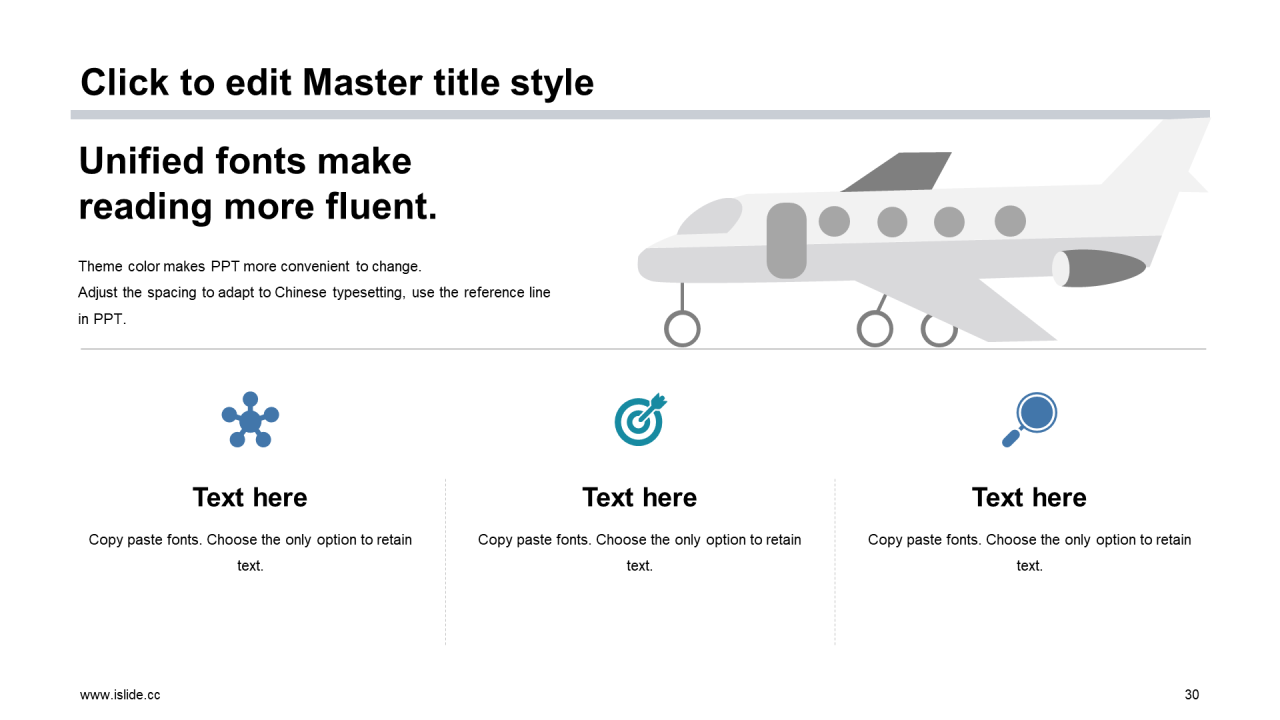 Click to edit Master title style

Unified fonts make reading more fluent.

Theme color makes PPT more convenient to change.
Adjust the spacing to adapt to Chinese typesetting, use the reference line in PPT.

Text here

Copy paste fonts. Choose the only option to retain text.

Text here

Copy paste fonts. Choose the only option to retain text.

Text here

Copy paste fonts. Choose the only option to retain text.

www.islide.cc

30